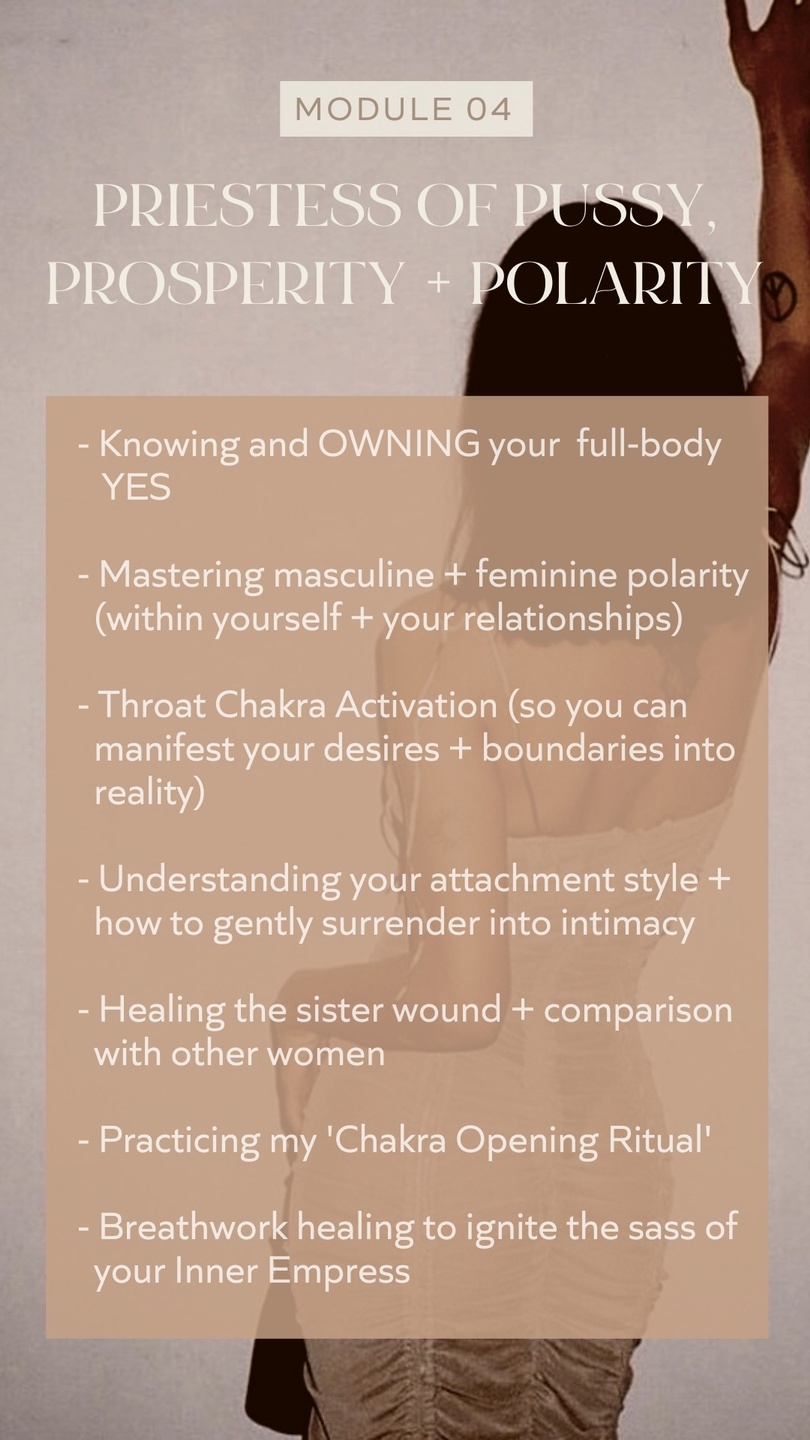 MODULE 04

PRIESTESS OF PUSSY, PROSPERITY + POLARITY

- Knowing and OWNING your full-body YES

- Mastering masculine + feminine polarity (within yourself + your relationships)

- Throat Chakra Activation (so you can manifest your desires + boundaries into reality)

- Understanding your attachment style + how to gently surrender into intimacy

- Healing the sister wound + comparison with other women

- Practicing my 'Chakra Opening Ritual'

- Breathwork healing to ignite the sass of your Inner Empress